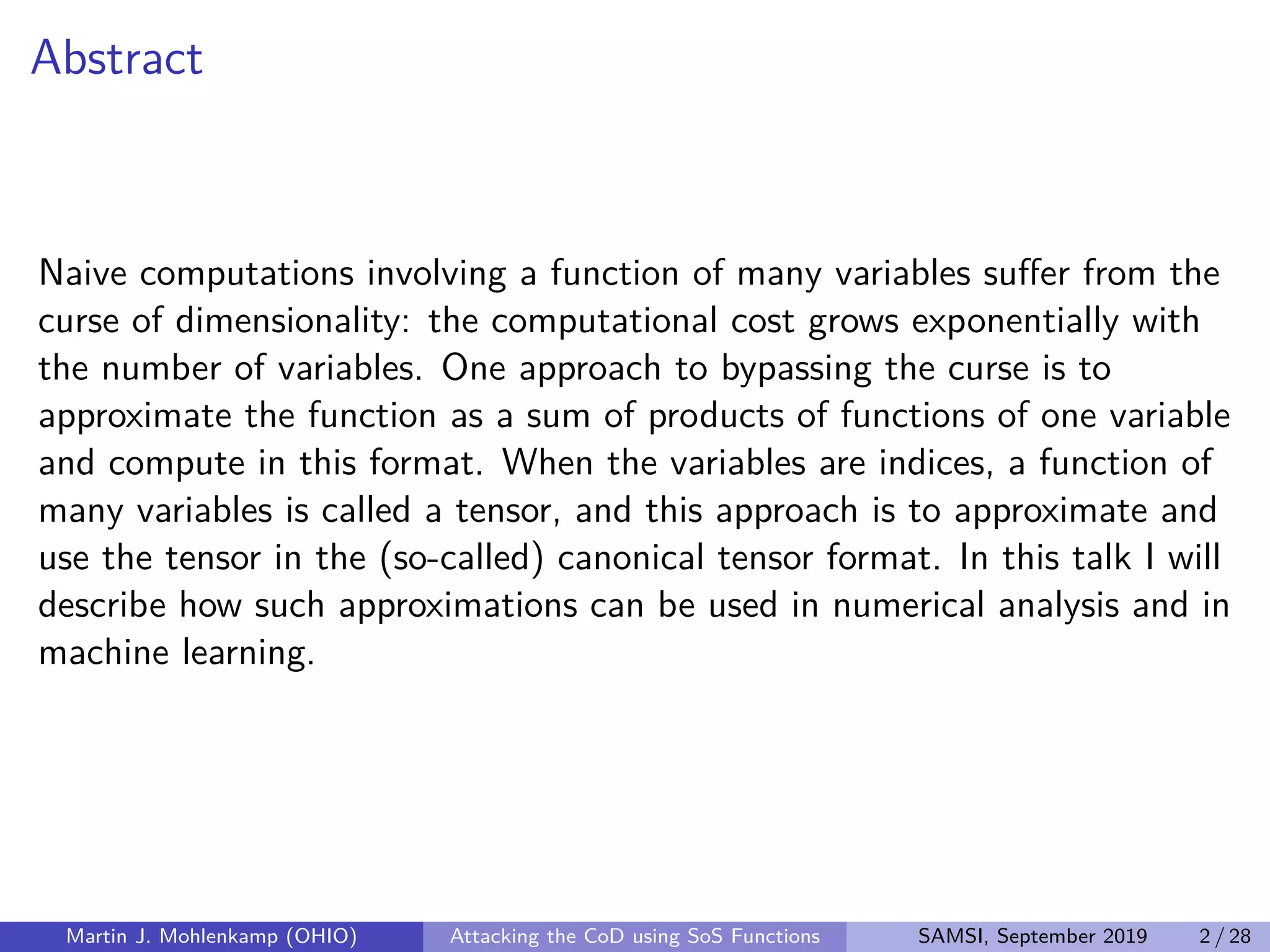 Abstract

Naive computations involving a function of many variables suffer from the curse of dimensionality: the computational cost grows exponentially with the number of variables. One approach to bypassing the curse is to approximate the function as a sum of products of functions of one variable and compute in this format. When the variables are indices, a function of many variables is called a tensor, and this approach is to approximate and use the tensor in the (so-called) canonical tensor format. In this talk I will describe how such approximations can be used in numerical analysis and in machine learning.

Martin J. Mohlenkamp (OHIO) Attacking the CoD using SoS Functions SAMSI, September 2019 2 / 28